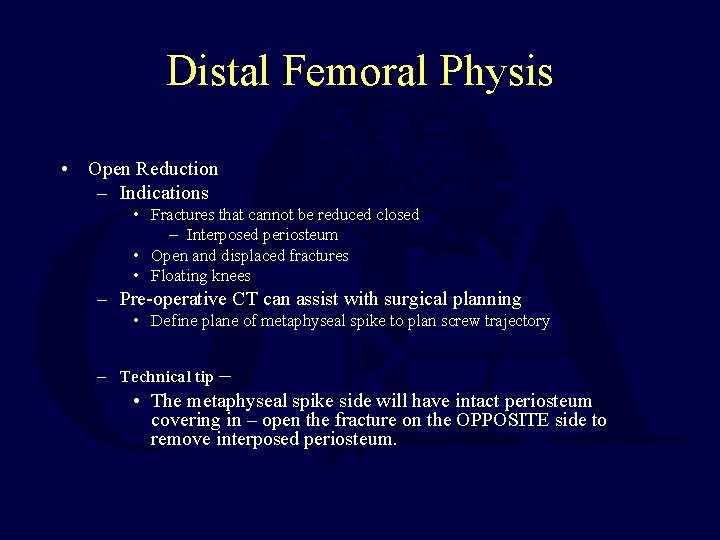 Distal Femoral Physis

• Open Reduction
 – Indications
  • Fractures that cannot be reduced closed
   – Interposed periosteum
  • Open and displaced fractures
  • Floating knees
 – Pre-operative CT can assist with surgical planning
  • Define plane of metaphyseal spike to plan screw trajectory

 – Technical tip –
  • The metaphyseal spike side will have intact periosteum covering in – open the fracture on the OPPOSITE side to remove interposed periosteum.